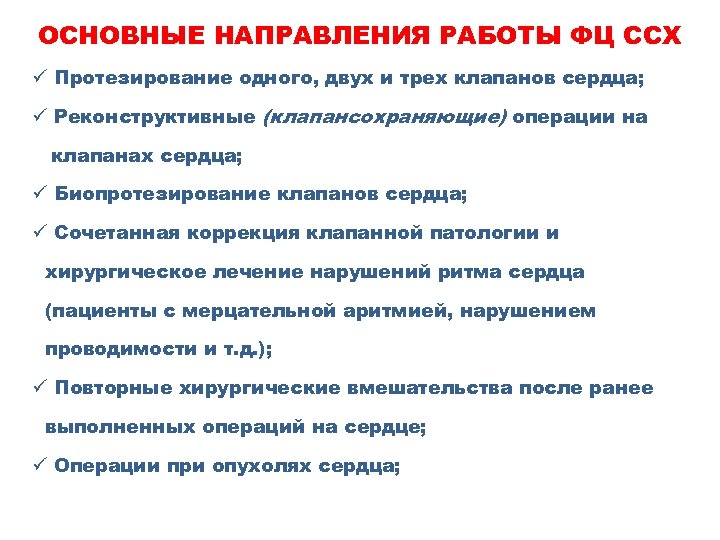 ОСНОВНЫЕ НАПРАВЛЕНИЯ РАБОТЫ ФЦ ССХ

✓ Протезирование одного, двух и трех клапанов сердца;

✓ Реконструктивные (клапансохраняющие) операции на клапанах сердца;

✓ Биопротезирование клапанов сердца;

✓ Сочетанная коррекция клапанной патологии и хирургическое лечение нарушений ритма сердца (пациенты с мерцательной аритмией, нарушением проводимости и т.д.);

✓ Повторные хирургические вмешательства после ранее выполненных операций на сердце;

✓ Операции при опухолях сердца;